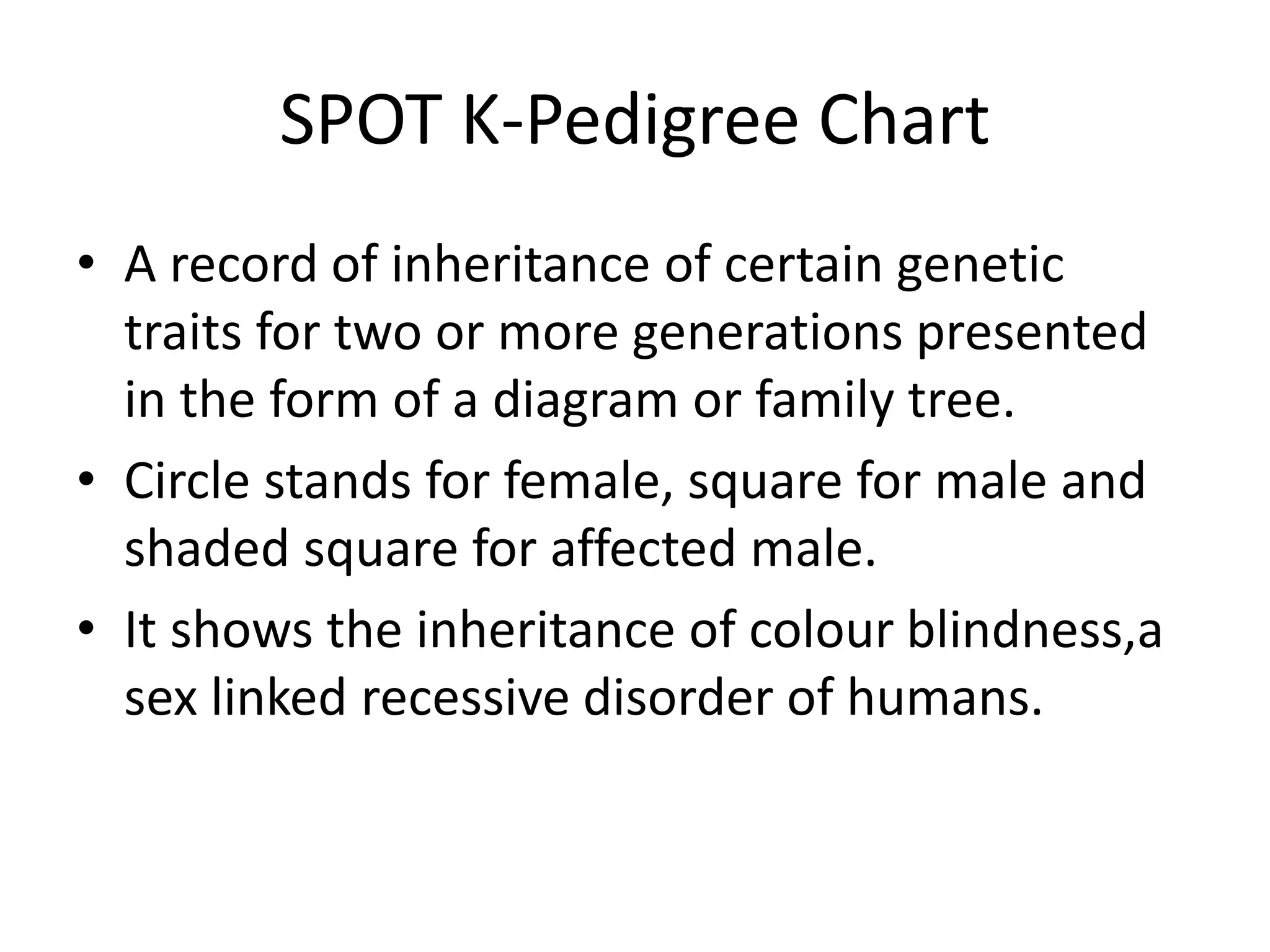 SPOT K-Pedigree Chart

• A record of inheritance of certain genetic traits for two or more generations presented in the form of a diagram or family tree.

• Circle stands for female, square for male and shaded square for affected male.

• It shows the inheritance of colour blindness,a sex linked recessive disorder of humans.